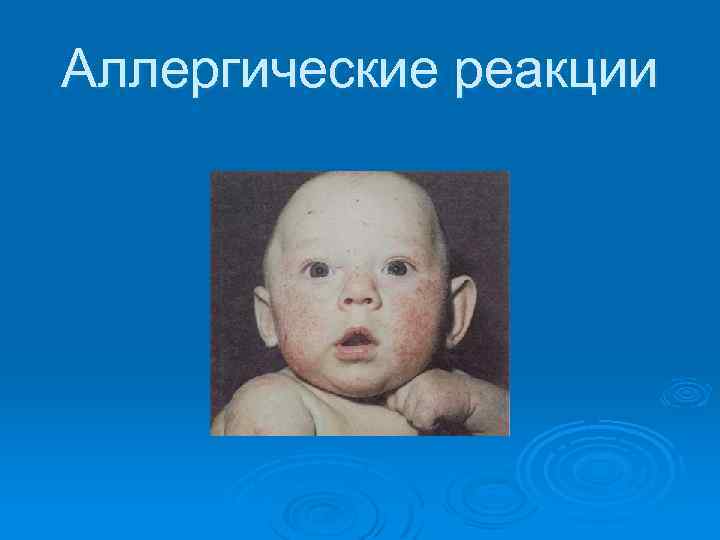 Аллергические реакции